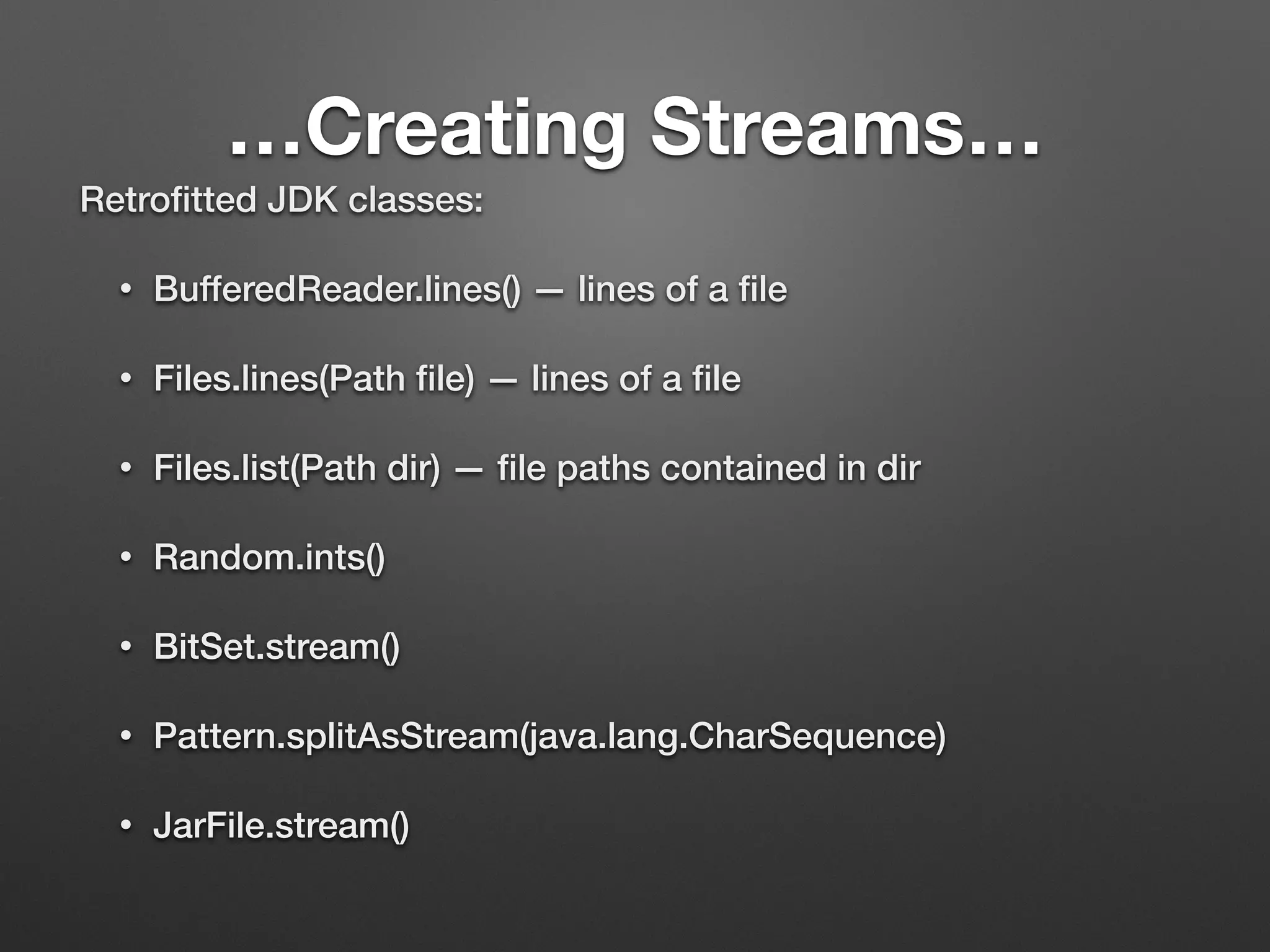 …Creating Streams…

Retrofitted JDK classes:

• BufferedReader.lines() — lines of a file

• Files.lines(Path file) — lines of a file

• Files.list(Path dir) — file paths contained in dir

• Random.ints()

• BitSet.stream()

• Pattern.splitAsStream(java.lang.CharSequence)

• JarFile.stream()